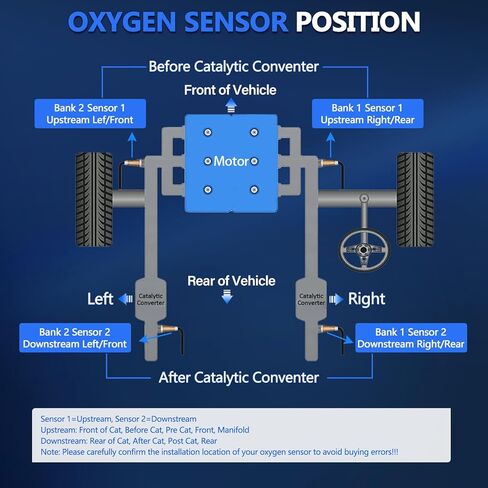 OXYGEN SENSOR POSITION

Before Catalytic Conventer

Front of Vehicle

Bank 2 Sensor 1
Upstream Lef/Front

Bank 1 Sensor 1
Upstream Right/Rear

Motor

Rear of Vehicle

Left

Catalytic Converter

Catalytic Converter

Right

Bank 2 Sensor 2
Downstream Left/Front

Bank 1 Sensor 2
Downstream Right/Rear

After Catalytic Conventer

Sensor 1=Upstream, Sensor 2=Downstream
Upstream: Front of Cat, Before Cat, Pre Cat, Front, Manifold
Downstream: Rear of Cat, After Cat, Post Cat, Rear
Note: Please carefully confirm the installation location of your oxygen sensor to avoid buying errors!!!